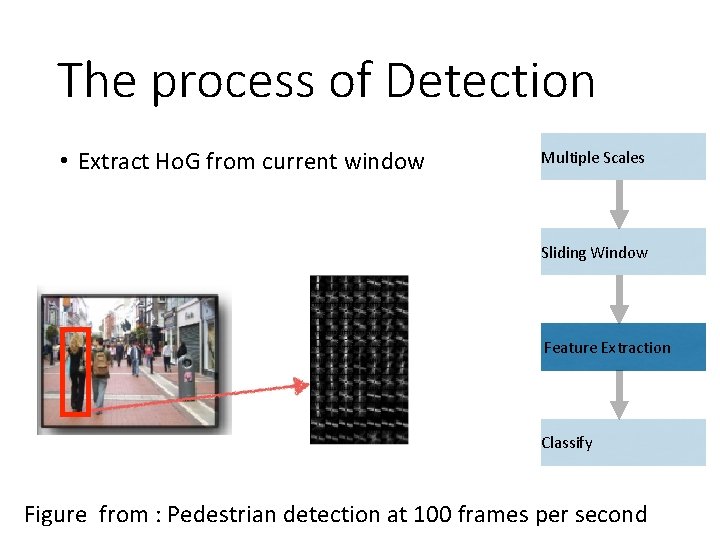 The process of Detection

• Extract HoG from current window

Multiple Scales

Sliding Window

Feature Extraction

Classify

Figure from : Pedestrian detection at 100 frames per second